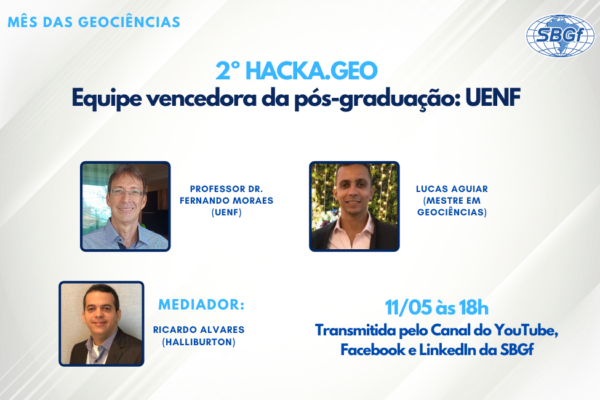 MÊS DAS GEOCIÊNCIAS

SBGf

2° HACKA.GEO
Equipe vencedora da pós-graduação: UENF

PROFESSOR DR.
FERNANDO MORAES
(UENF)

LUCAS AGUIAR
(MESTRE EM
GEOCIÊNCIAS)

MEDIADOR:

RICARDO ALVARES
(HALLIBURTON)

11/05 às 18h

Transmitida pelo Canal do YouTube, Facebook e LinkedIn da SBGf